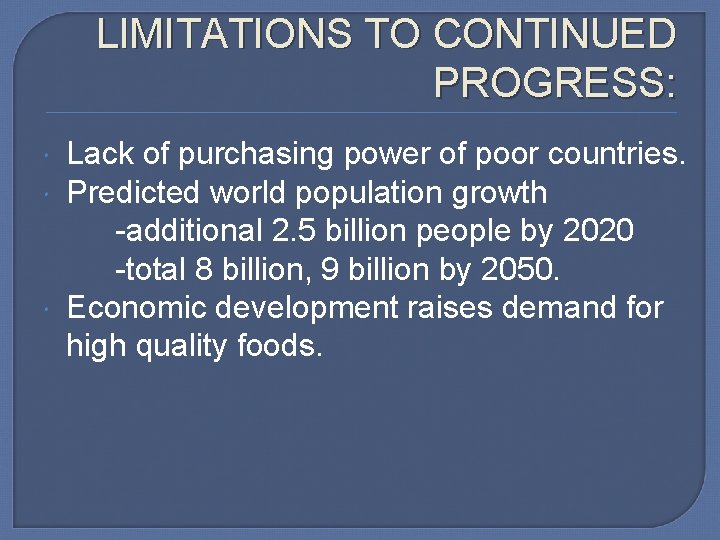 LIMITATIONS TO CONTINUED PROGRESS:

Lack of purchasing power of poor countries.

Predicted world population growth
-additional 2.5 billion people by 2020
-total 8 billion, 9 billion by 2050.

Economic development raises demand for high quality foods.